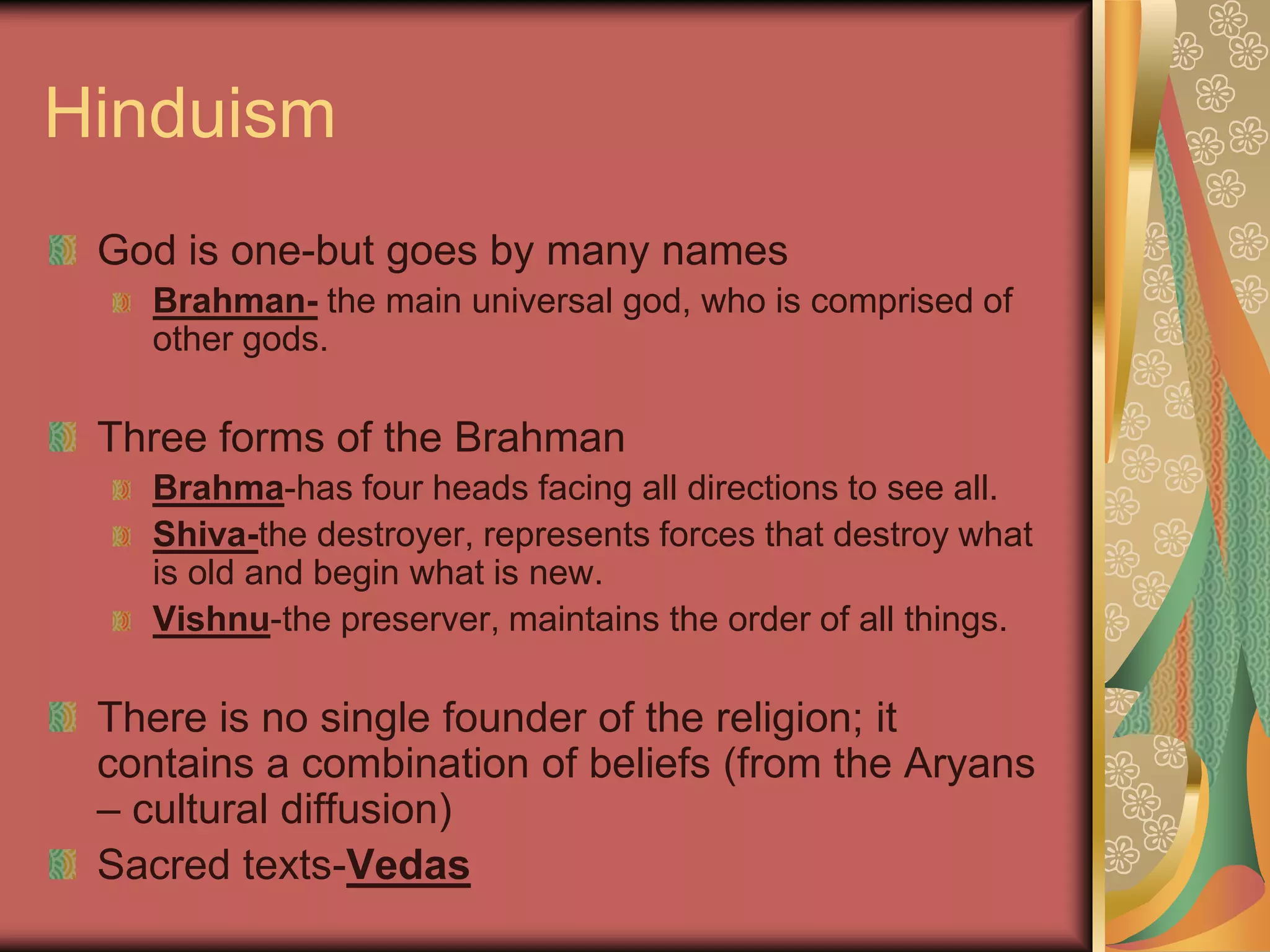 Hinduism

God is one-but goes by many names

Brahman- the main universal god, who is comprised of other gods.

Three forms of the Brahman

Brahma-has four heads facing all directions to see all.

Shiva-the destroyer, represents forces that destroy what is old and begin what is new.

Vishnu-the preserver, maintains the order of all things.

There is no single founder of the religion; it contains a combination of beliefs (from the Aryans – cultural diffusion)

Sacred texts-Vedas